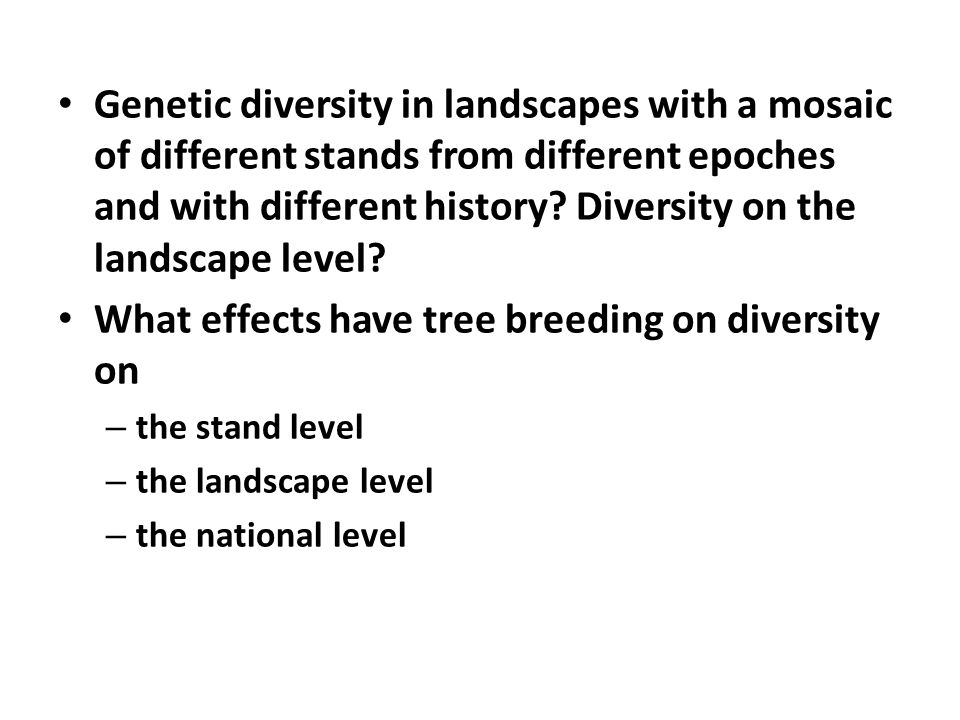 • Genetic diversity in landscapes with a mosaic of different stands from different epoches and with different history? Diversity on the landscape level?
• What effects have tree breeding on diversity on
– the stand level
– the landscape level
– the national level